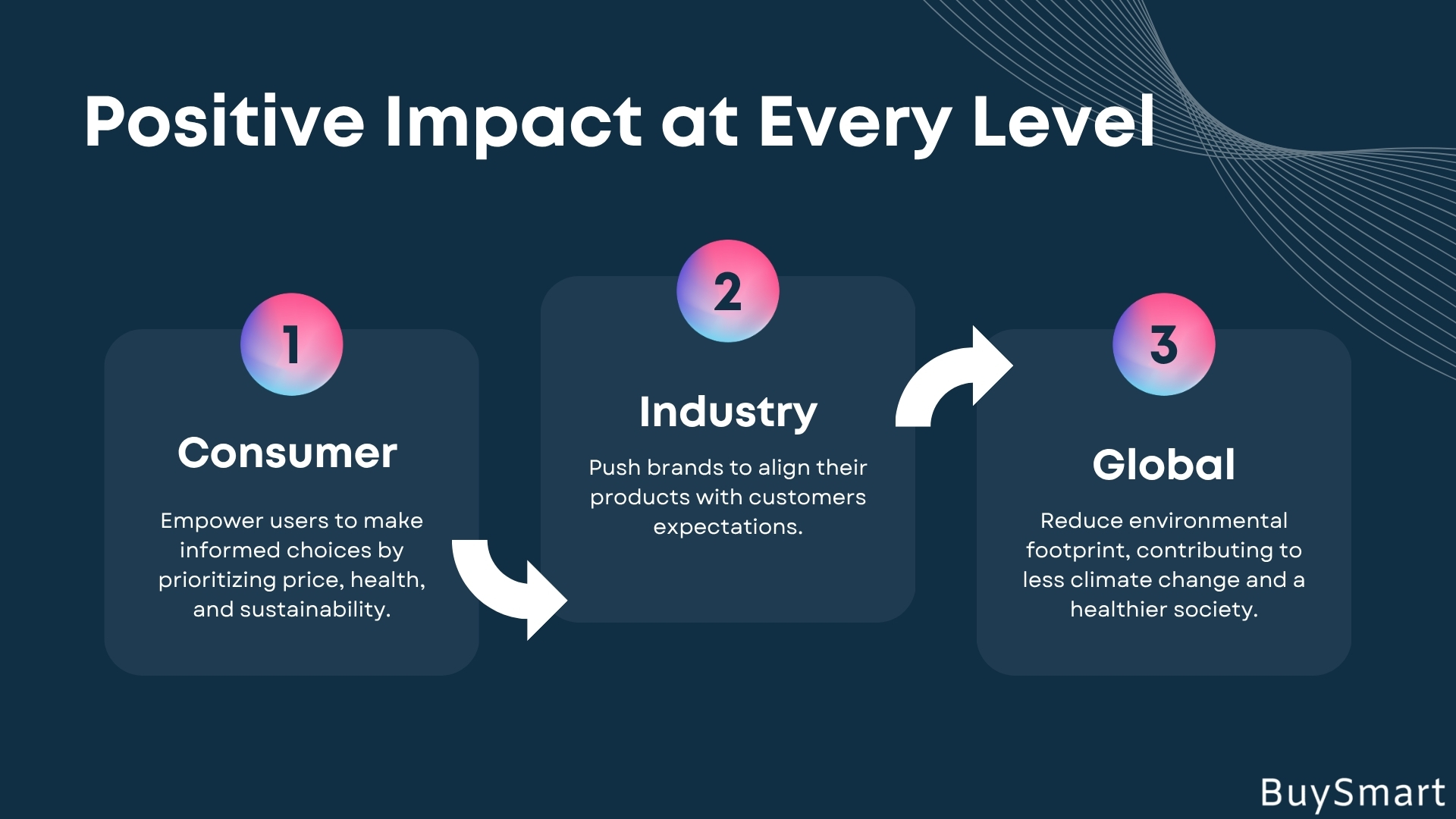 Positive Impact at Every Level

1

Consumer

Empower users to make informed choices by prioritizing price, health, and sustainability.

2

Industry

Push brands to align their products with customers expectations.

3

Global

Reduce environmental footprint, contributing to less climate change and a healthier society.

BuySmart